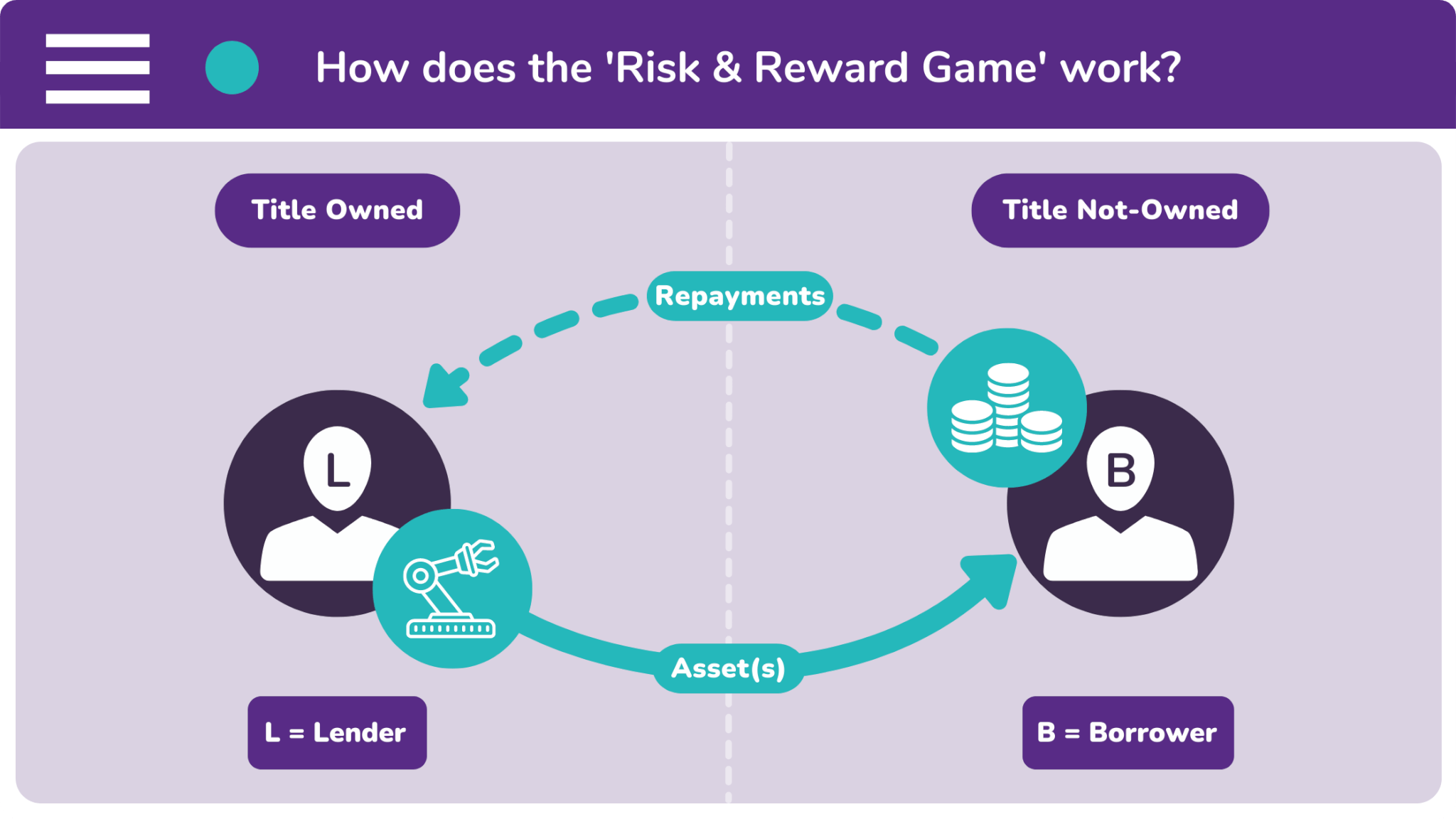 How does the 'Risk & Reward Game' work?

Title Owned

Title Not-Owned

Repayments

L

B

Asset(s)

L = Lender

B = Borrower